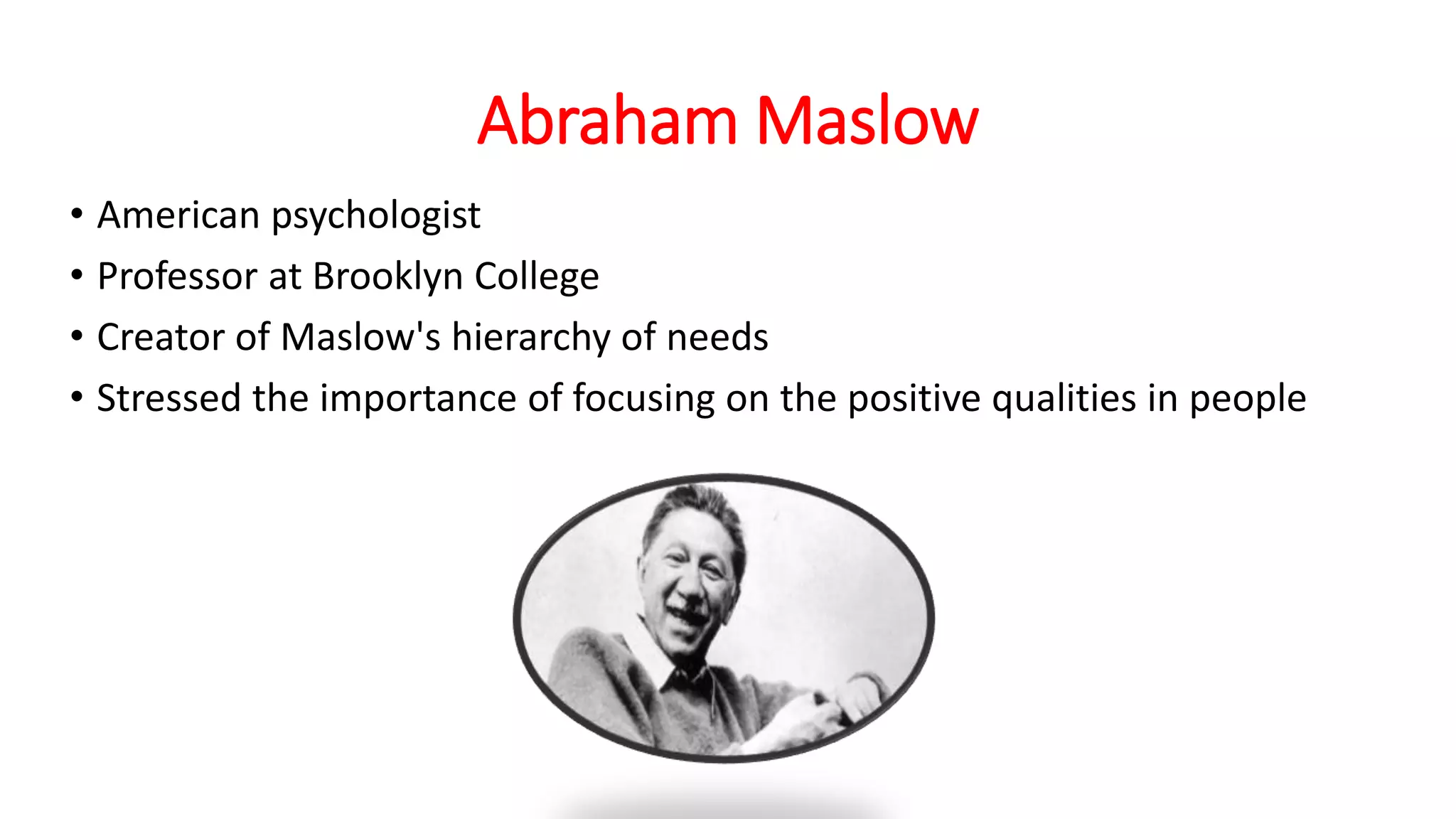 Abraham Maslow

• American psychologist
• Professor at Brooklyn College
• Creator of Maslow's hierarchy of needs
• Stressed the importance of focusing on the positive qualities in people